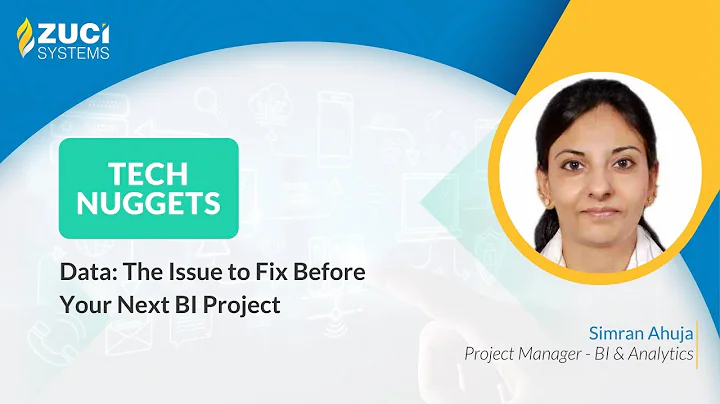 ZUCI SYSTEMS

TECH NUGGETS

Data: The Issue to Fix Before Your Next BI Project

Simran Ahuja
Project Manager - BI & Analytics